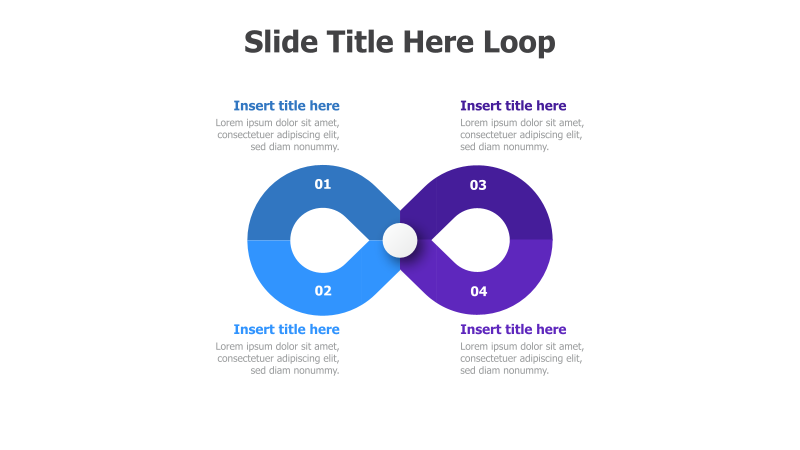 Slide Title Here Loop

Insert title here
Lorem ipsum dolor sit amet, consectetuer adipiscing elit, sed diam nonummy.

Insert title here
Lorem ipsum dolor sit amet, consectetuer adipiscing elit, sed diam nonummy.

01

03

02

04

Insert title here
Lorem ipsum dolor sit amet, consectetuer adipiscing elit, sed diam nonummy.

Insert title here
Lorem ipsum dolor sit amet, consectetuer adipiscing elit, sed diam nonummy.